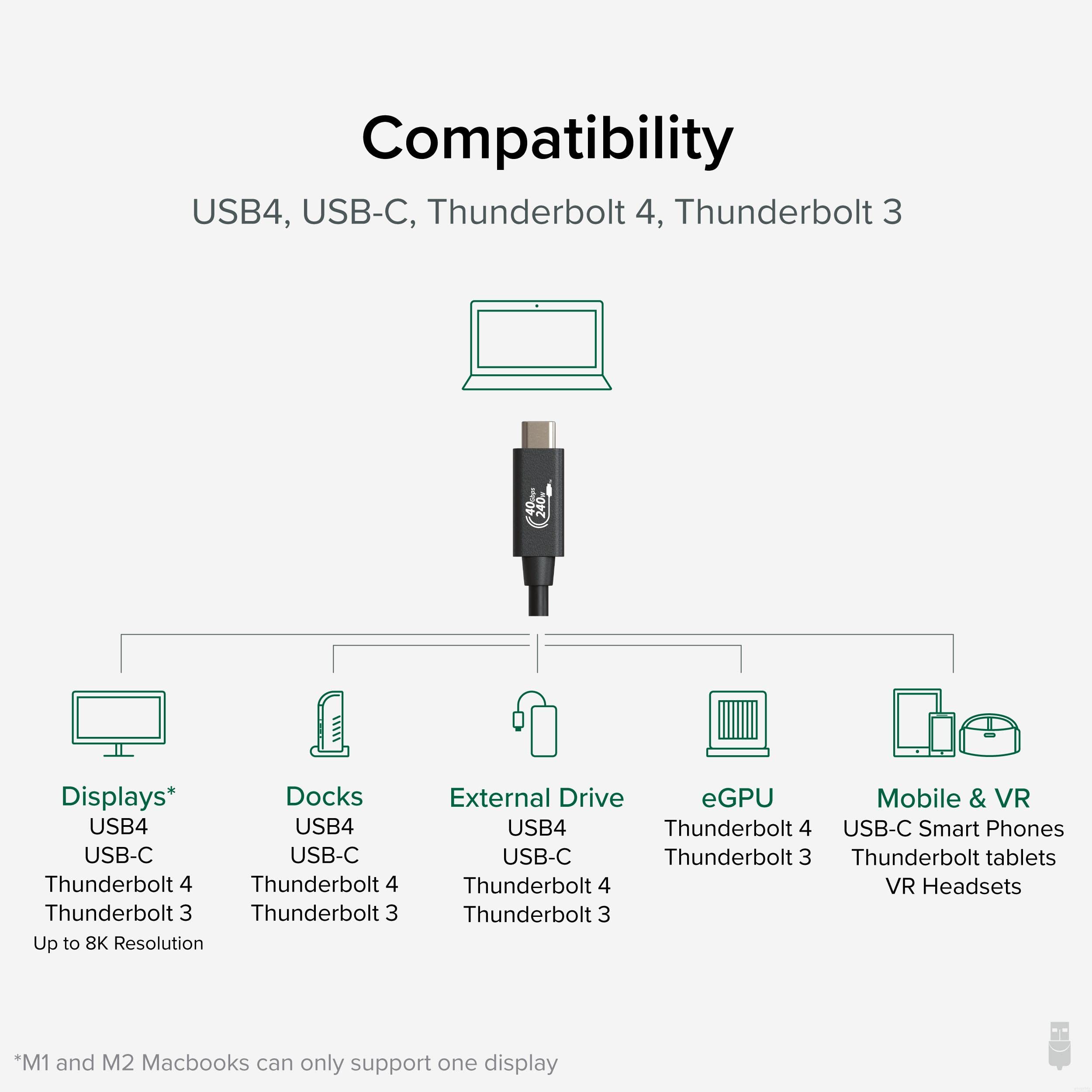 Compatibility

USB4, USB-C, Thunderbolt 4, Thunderbolt 3

40Gbps 240W

Displays*
USB4
USB-C
Thunderbolt 4
Thunderbolt 3
Up to 8K Resolution

Docks
USB4
USB-C
Thunderbolt 4
Thunderbolt 3

External Drive
USB4
USB-C
Thunderbolt 4
Thunderbolt 3

eGPU
Thunderbolt 4
Thunderbolt 3

Mobile & VR
USB-C Smart Phones
Thunderbolt tablets
VR Headsets

*M1 and M2 Macbooks can only support one display